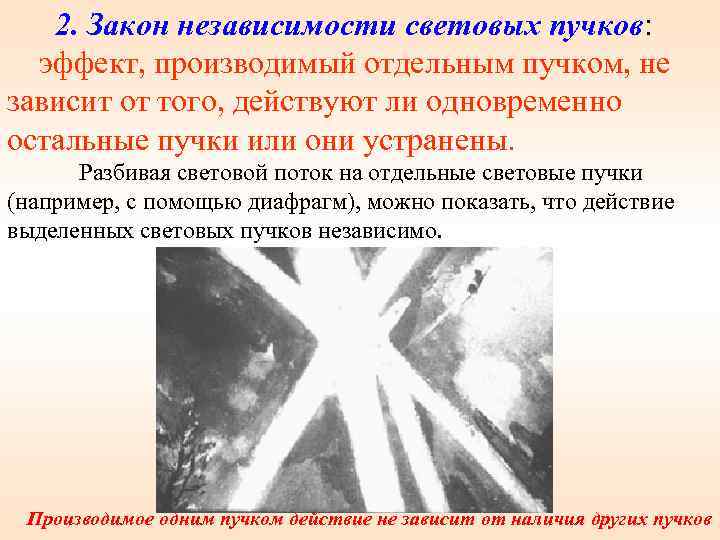 2. Закон независимости световых пучков: эффект, производимый отдельным пучком, не зависит от того, действуют ли одновременно остальные пучки или они устранены.

Разбивая световой поток на отдельные световые пучки (например, с помощью диафрагм), можно показать, что действие выделенных световых пучков независимо.

Производимое одним пучком действие не зависит от наличия других пучков